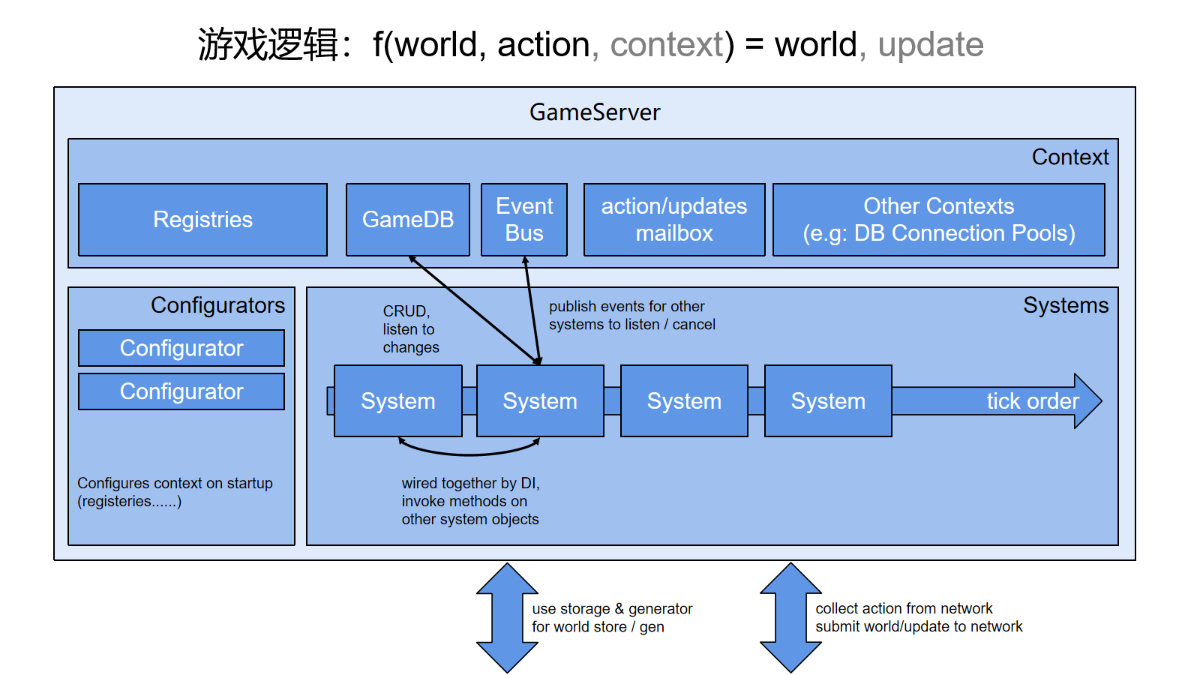 游戏逻辑：f(world, action, context) = world, update

GameServer

Context

Registries

GameDB

Event Bus

action/updates mailbox

Other Contexts (e.g: DB Connection Pools)

Configurators

Configurator

Configurator

Configures context on startup (registeries......)

Systems

CRUD, listen to changes

publish events for other systems to listen / cancel

System

System

System

System

tick order

wired together by DI, invoke methods on other system objects

use storage & generator for world store / gen

collect action from network submit world/update to network